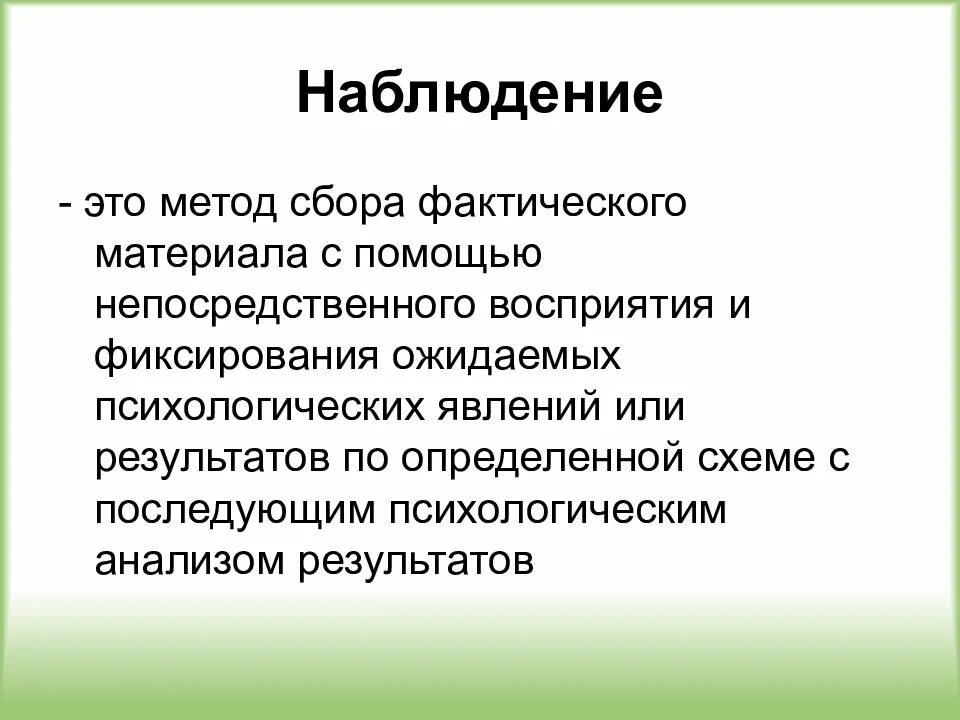 Наблюдение

- это метод сбора фактического материала с помощью непосредственного восприятия и фиксирования ожидаемых психологических явлений или результатов по определенной схеме с последующим психологическим анализом результатов